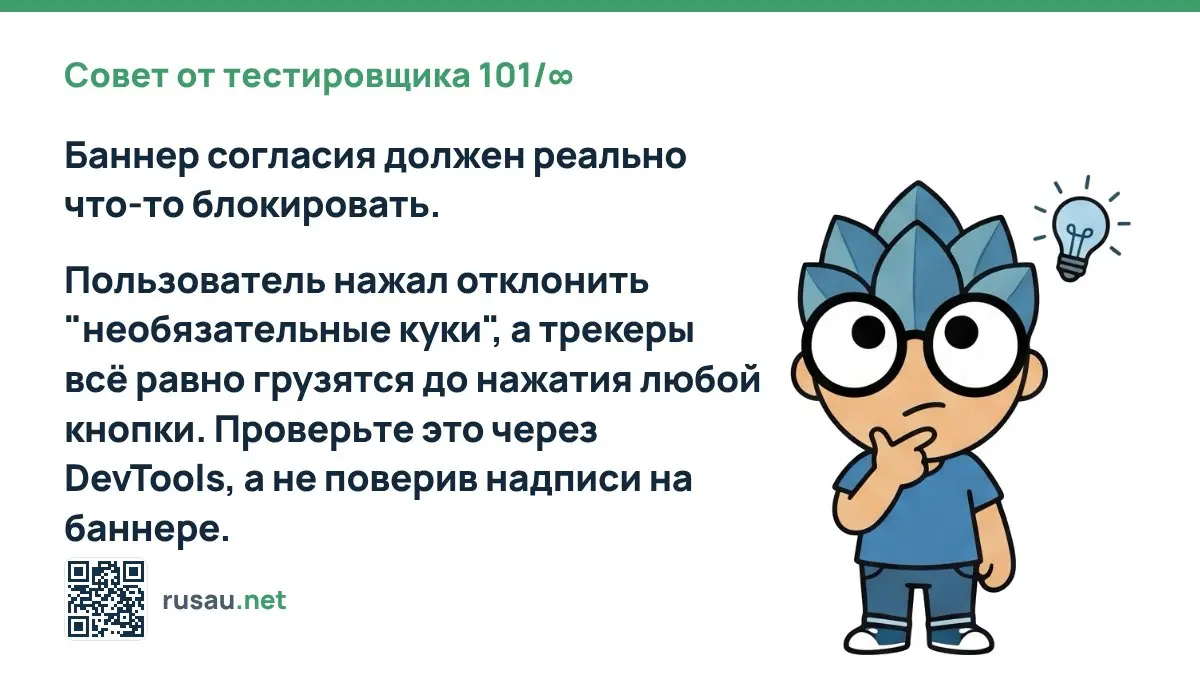 Совет от тестировщика 101/∞

Баннер согласия должен реально что-то блокировать.

Пользователь нажал отклонить "необязательные куки", а трекеры всё равно грузятся до нажатия любой кнопки. Проверьте это через DevTools, а не поверив надписи на баннере.

rusau.net